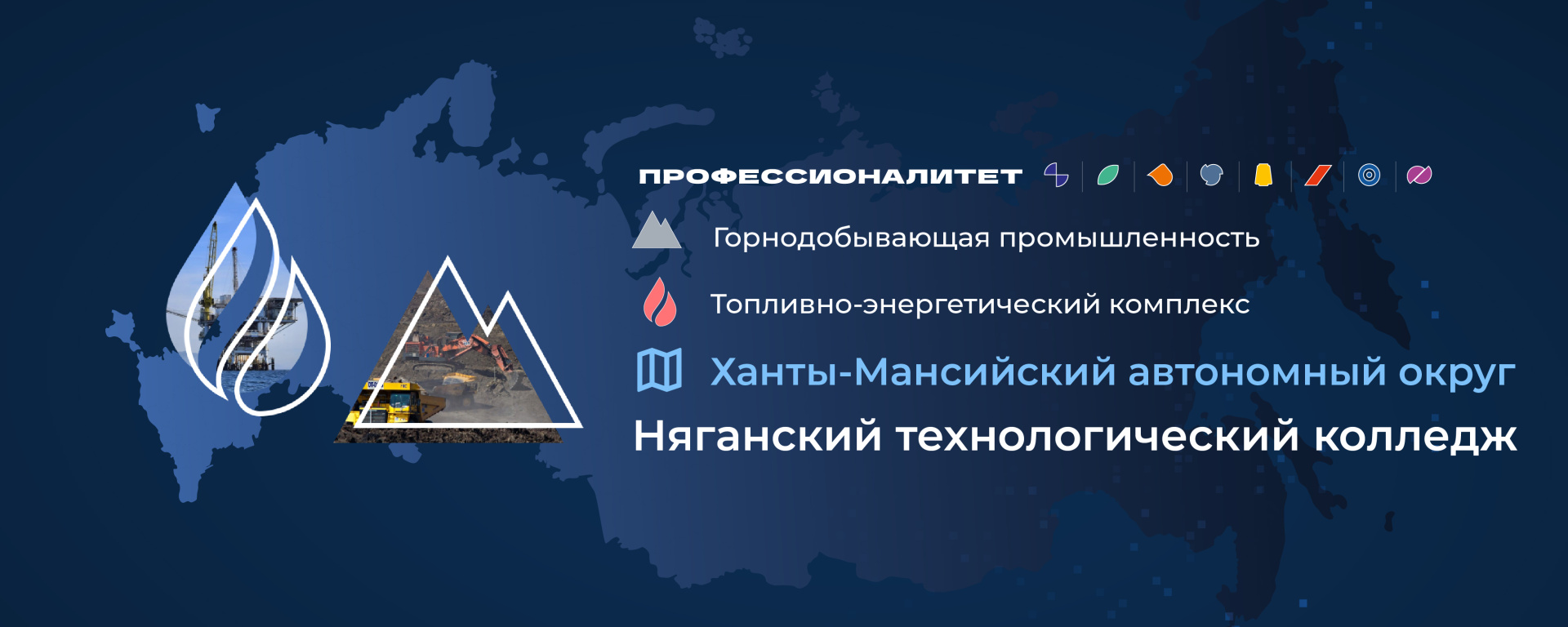 ПРОФЕССИОНАЛИТЕТ

Горнодобывающая промышленность

Топливно-энергетический комплекс

Ханты-Мансийский автономный округ

Няганский технологический колледж